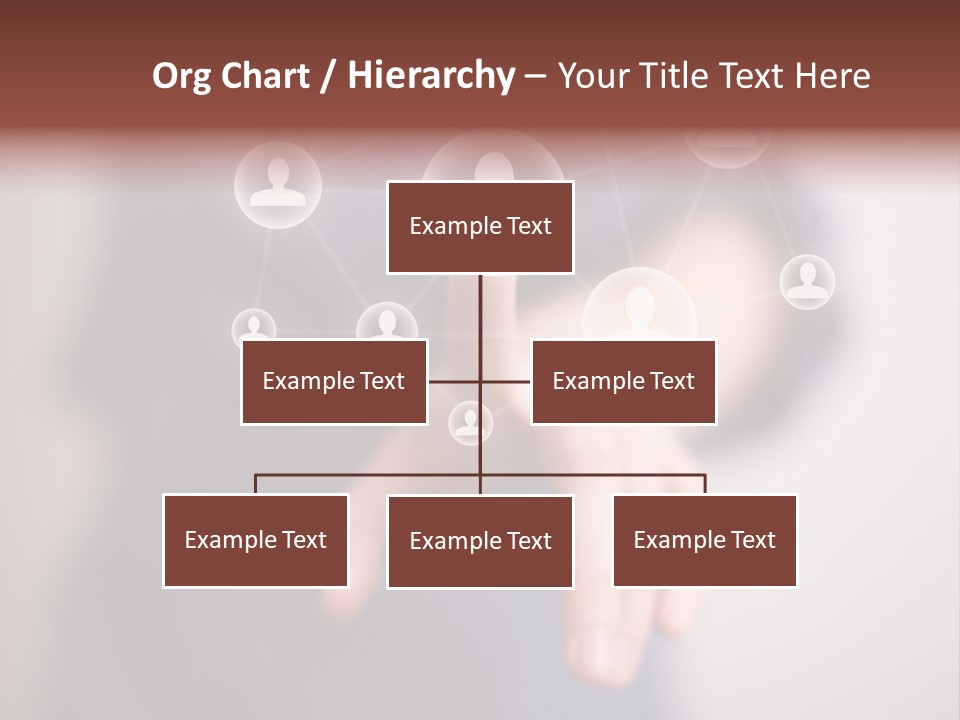 Org Chart / Hierarchy – Your Title Text Here

Example Text

Example Text

Example Text

Example Text

Example Text

Example Text